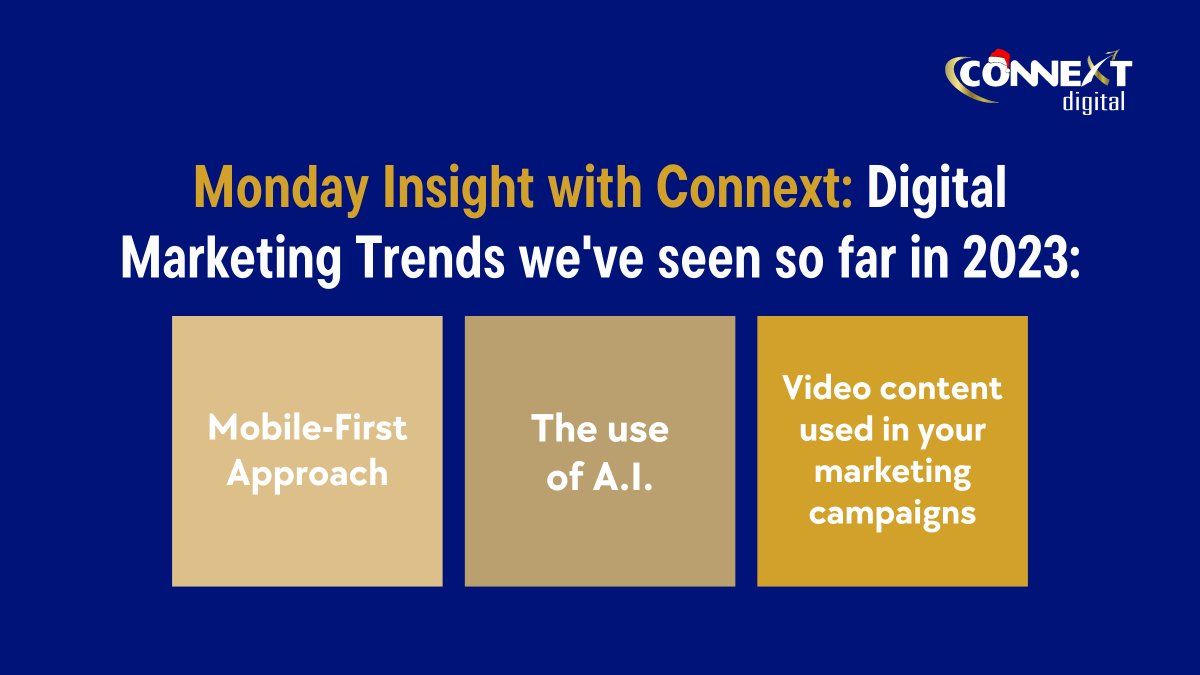 CONNEXT
digital

Monday Insight with Connext: Digital Marketing Trends we've seen so far in 2023:

Mobile-First Approach

The use of A.I.

Video content used in your marketing campaigns